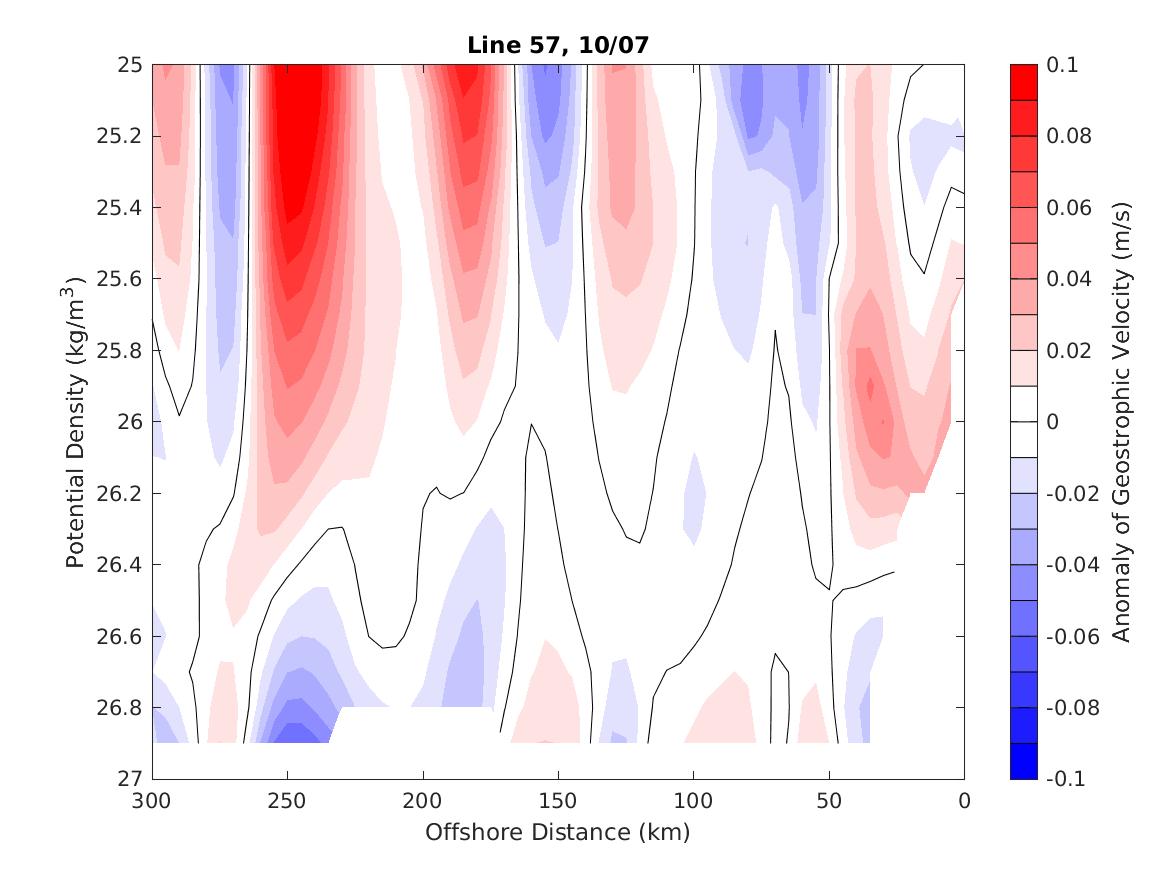 Line 57, 10/07

Potential Density (kg/m$^3$)

25
25.2
25.4
25.6
25.8
26
26.2
26.4
26.6
26.8
27

300
250
200
150
100
50
0

Offshore Distance (km)

0.1
0.08
0.06
0.04
0.02
0
-0.02
-0.04
-0.06
-0.08
-0.1

Anomaly of Geostrophic Velocity (m/s)